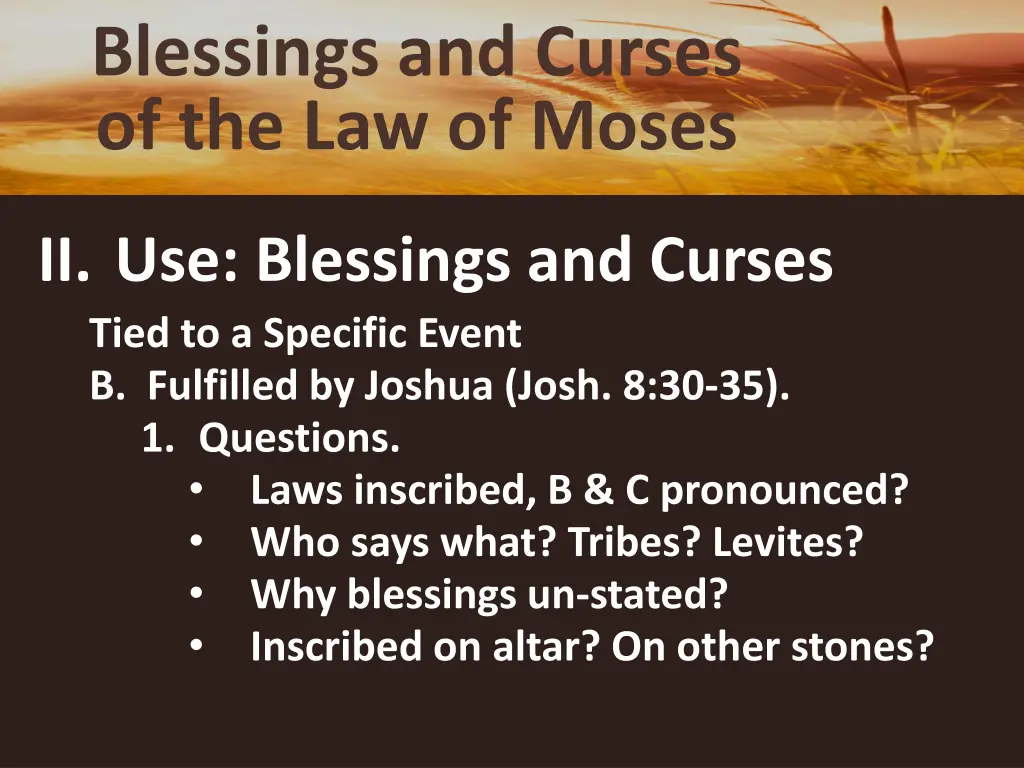 Blessings and Curses of the Law of Moses

II. Use: Blessings and Curses
Tied to a Specific Event
B. Fulfilled by Joshua (Josh. 8:30-35).
1. Questions.
• Laws inscribed, B & C pronounced?
• Who says what? Tribes? Levites?
• Why blessings un-stated?
• Inscribed on altar? On other stones?